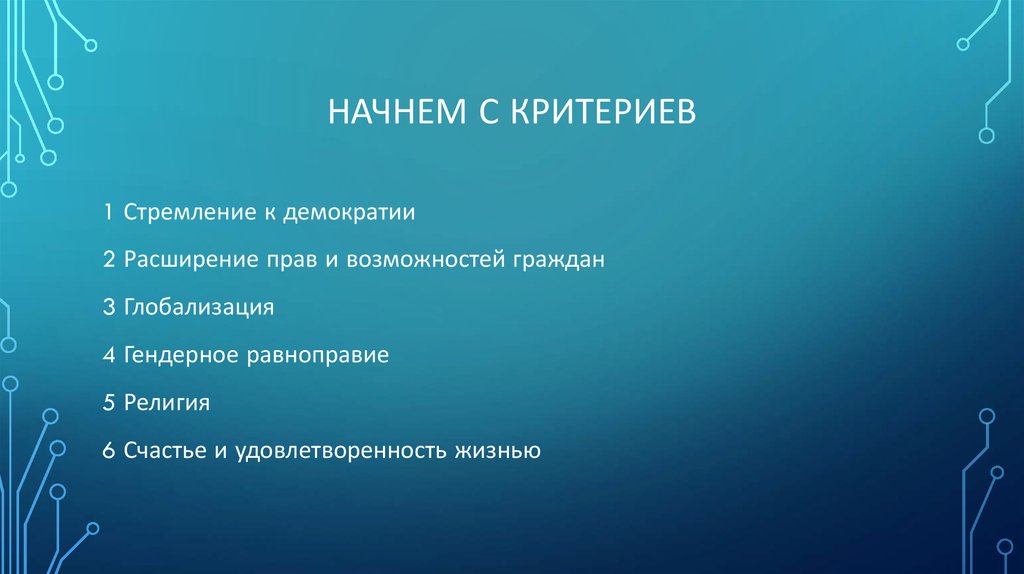 НАЧНЕМ С КРИТЕРИЕВ

1 Стремление к демократии

2 Расширение прав и возможностей граждан

3 Глобализация

4 Гендерное равноправие

5 Религия

6 Счастье и удовлетворенность жизнью